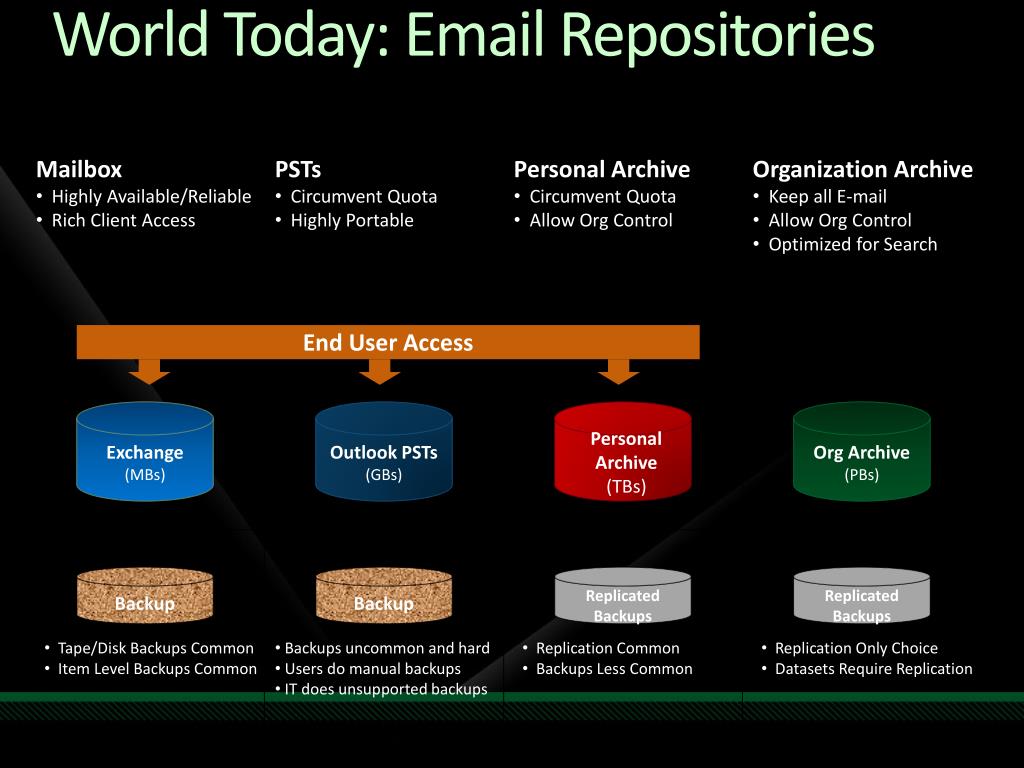 World Today: Email Repositories

Mailbox
• Highly Available/Reliable
• Rich Client Access

PSTs
• Circumvent Quota
• Highly Portable

Personal Archive
• Circumvent Quota
• Allow Org Control

Organization Archive
• Keep all E-mail
• Allow Org Control
• Optimized for Search

End User Access

Exchange (MBs)

Outlook PSTs (GBs)

Personal Archive (TBs)

Org Archive (PBs)

Backup

Backup

Replicated Backups

Replicated Backups

• Tape/Disk Backups Common
• Item Level Backups Common

• Backups uncommon and hard
• Users do manual backups
• IT does unsupported backups

• Replication Common
• Backups Less Common

• Replication Only Choice
• Datasets Require Replication